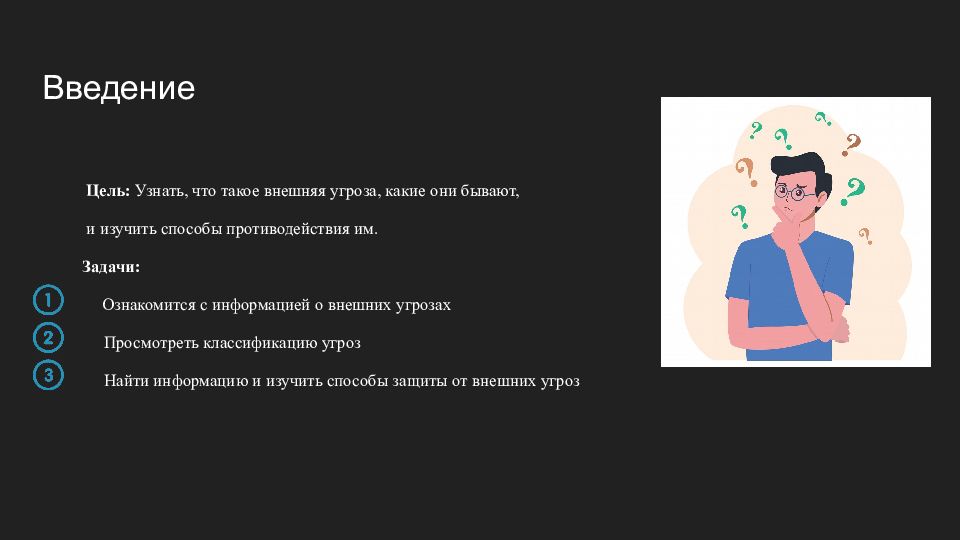 Введение

Цель: Узнать, что такое внешняя угроза, какие они бывают,

и изучить способы противодействия им.

Задачи:

1 Ознакомится с информацией о внешних угрозах

2 Просмотреть классификацию угроз

3 Найти информацию и изучить способы защиты от внешних угроз

? ? ? ? ? ? ? ?